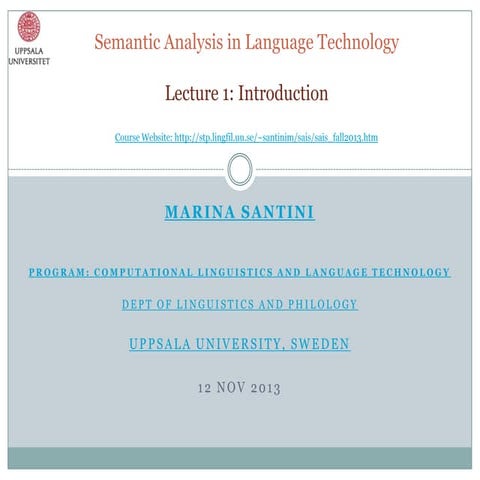 UPPSALA UNIVERSITET

Semantic Analysis in Language Technology

Lecture 1: Introduction

Course Website: http://stp.lingfil.uu.se/~santinim/sais/sais_fall2013.htm

MARINA SANTINI

PROGRAM: COMPUTATIONAL LINGUISTICS AND LANGUAGE TECHNOLOGY

DEPT OF LINGUISTICS AND PHILOLOGY

UPPSALA UNIVERSITY, SWEDEN

12 NOV 2013